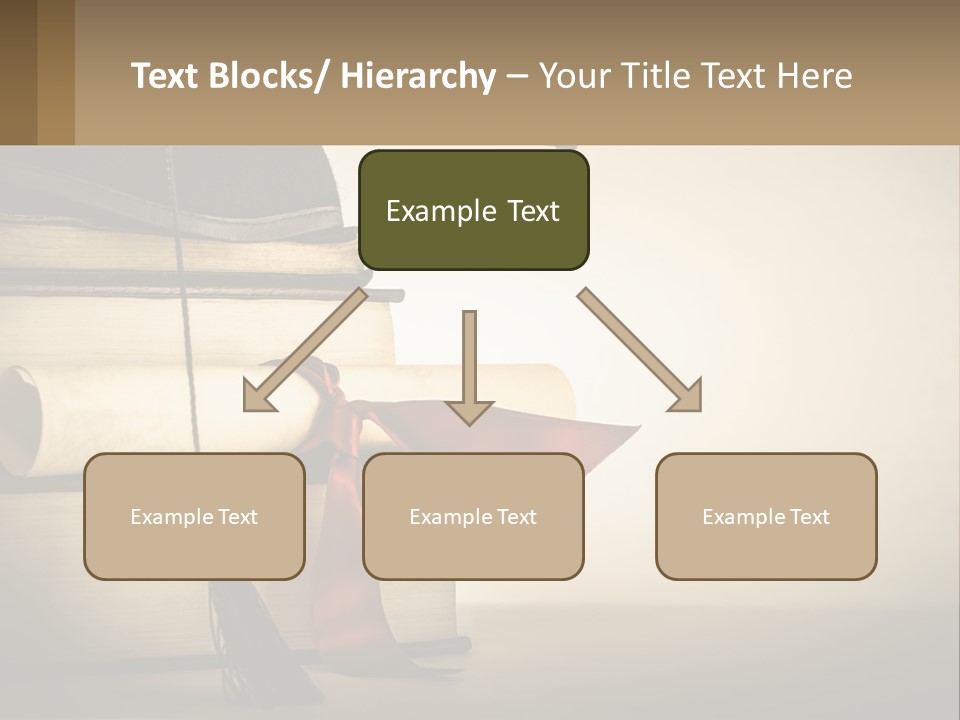 Text Blocks/ Hierarchy – Your Title Text Here

Example Text

Example Text

Example Text

Example Text